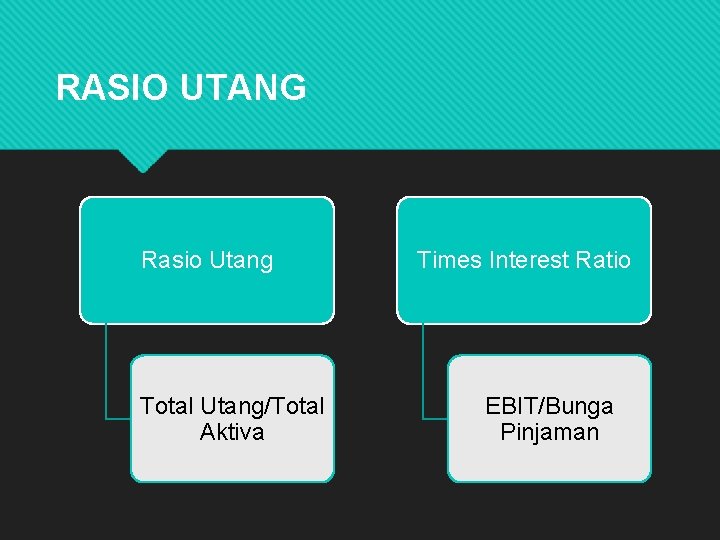 RASIO UTANG

Rasio Utang

Total Utang/Total Aktiva

Times Interest Ratio

EBIT/Bunga Pinjaman